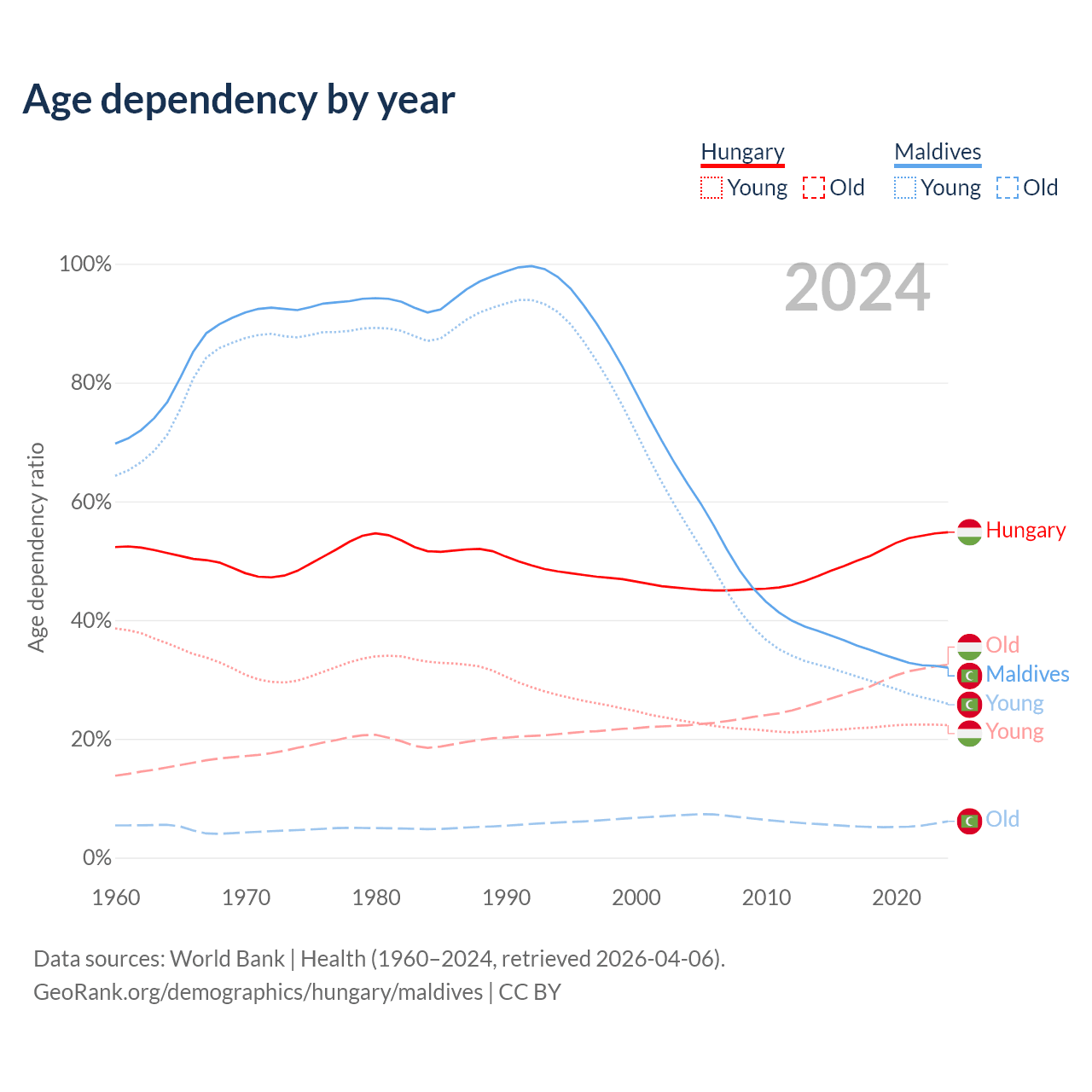 Age dependency by year

Hungary
Young Old

Maldives
Young Old

2024

Age dependency ratio

100%
80%
60%
40%
20%
0%

1960 1970 1980 1990 2000 2010 2020

Hungary
Old
Maldives
Young
Young
Old

Data sources: World Bank | Health (1960–2024, retrieved 2026-04-06).
GeoRank.org/demographics/hungary/maldives | CC BY